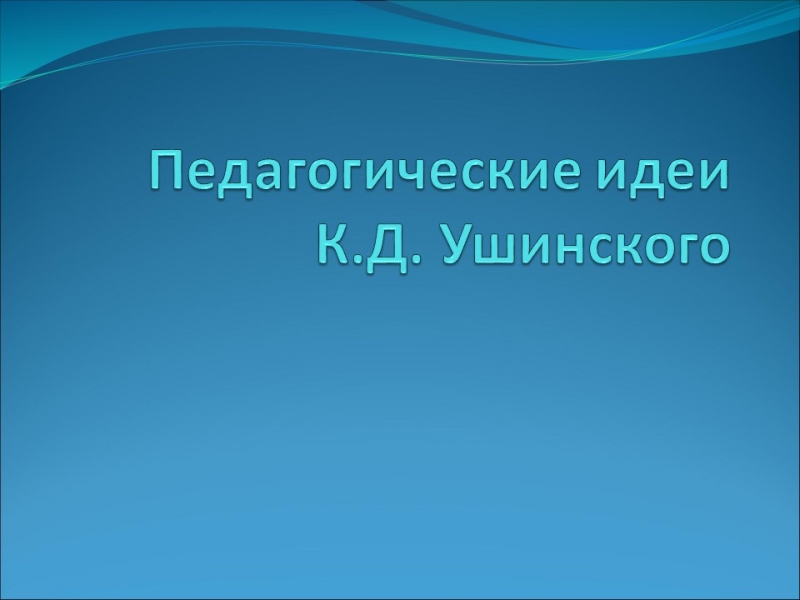 Педагогические идеи К.Д. Ушинского